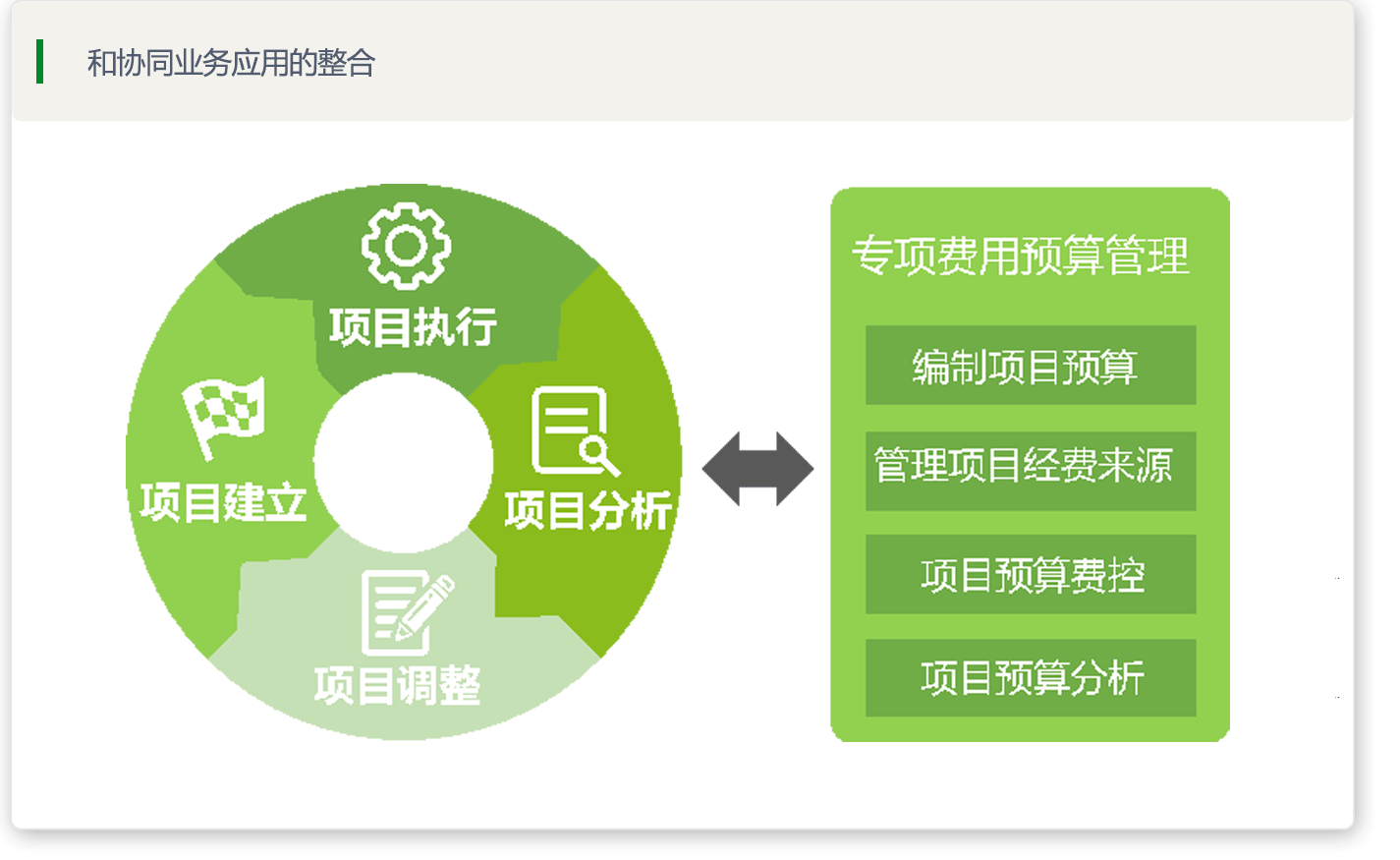 和协同业务应用的整合

项目执行

项目建立

项目分析

项目调整

专项费用预算管理

编制项目预算

管理项目经费来源

项目预算费控

项目预算分析